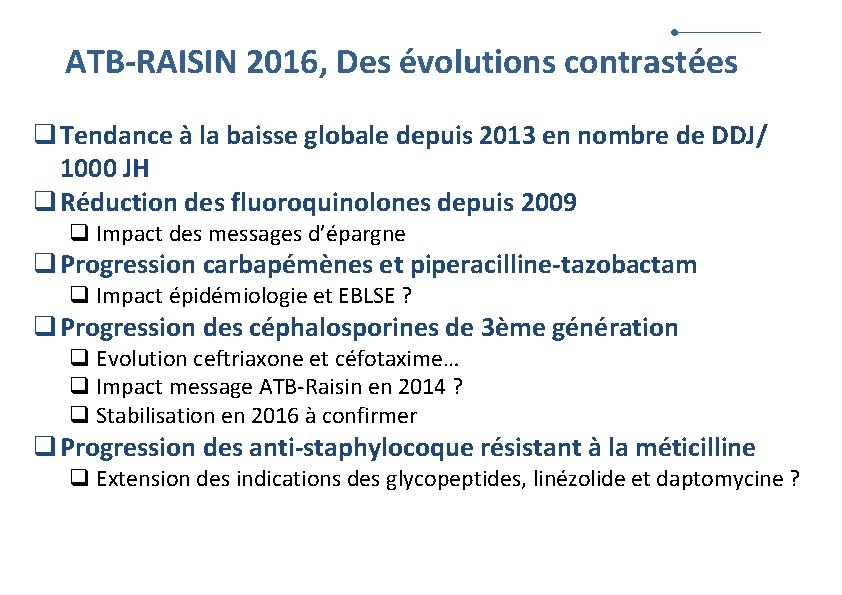 ATB-RAISIN 2016, Des évolutions contrastées

❑ Tendance à la baisse globale depuis 2013 en nombre de DDJ/ 1000 JH

❑ Réduction des fluoroquinolones depuis 2009

❑ Impact des messages d'épargne

❑ Progression carbapémènes et piperacilline-tazobactam

❑ Impact épidémiologie et EBLSE ?

❑ Progression des céphalosporines de 3ème génération

❑ Evolution ceftriaxone et céfotaxime…

❑ Impact message ATB-Raisin en 2014 ?

❑ Stabilisation en 2016 à confirmer

❑ Progression des anti-staphylocoque résistant à la méticilline

❑ Extension des indications des glycopeptides, linézolide et daptomycine ?